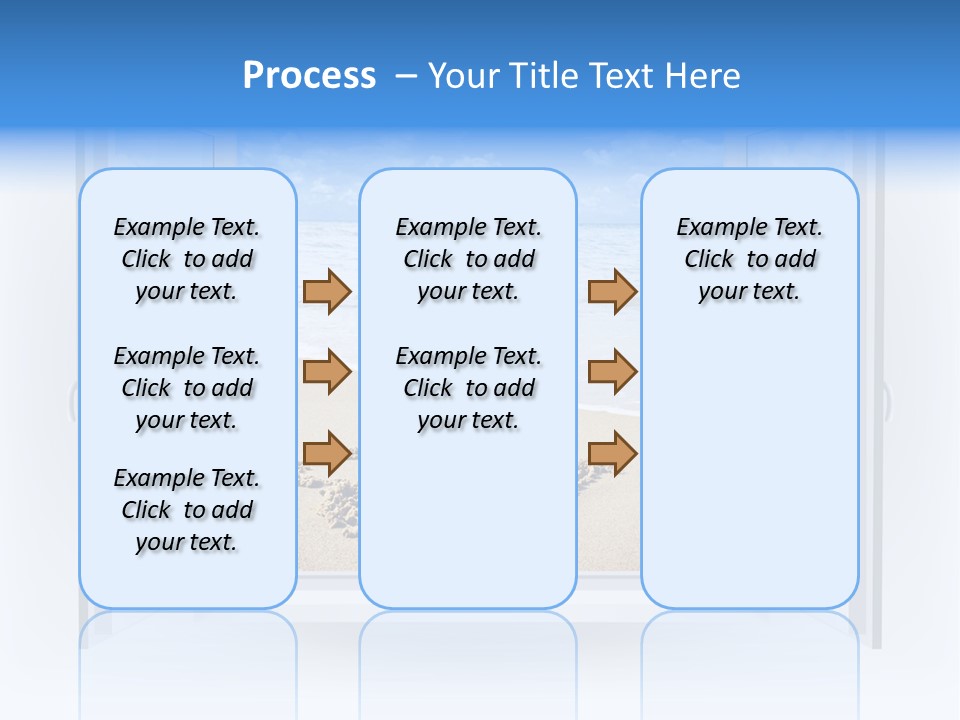 Process – Your Title Text Here

Example Text. Click to add your text.

Example Text. Click to add your text.

Example Text. Click to add your text.

Example Text. Click to add your text.

Example Text. Click to add your text.

Example Text. Click to add your text.